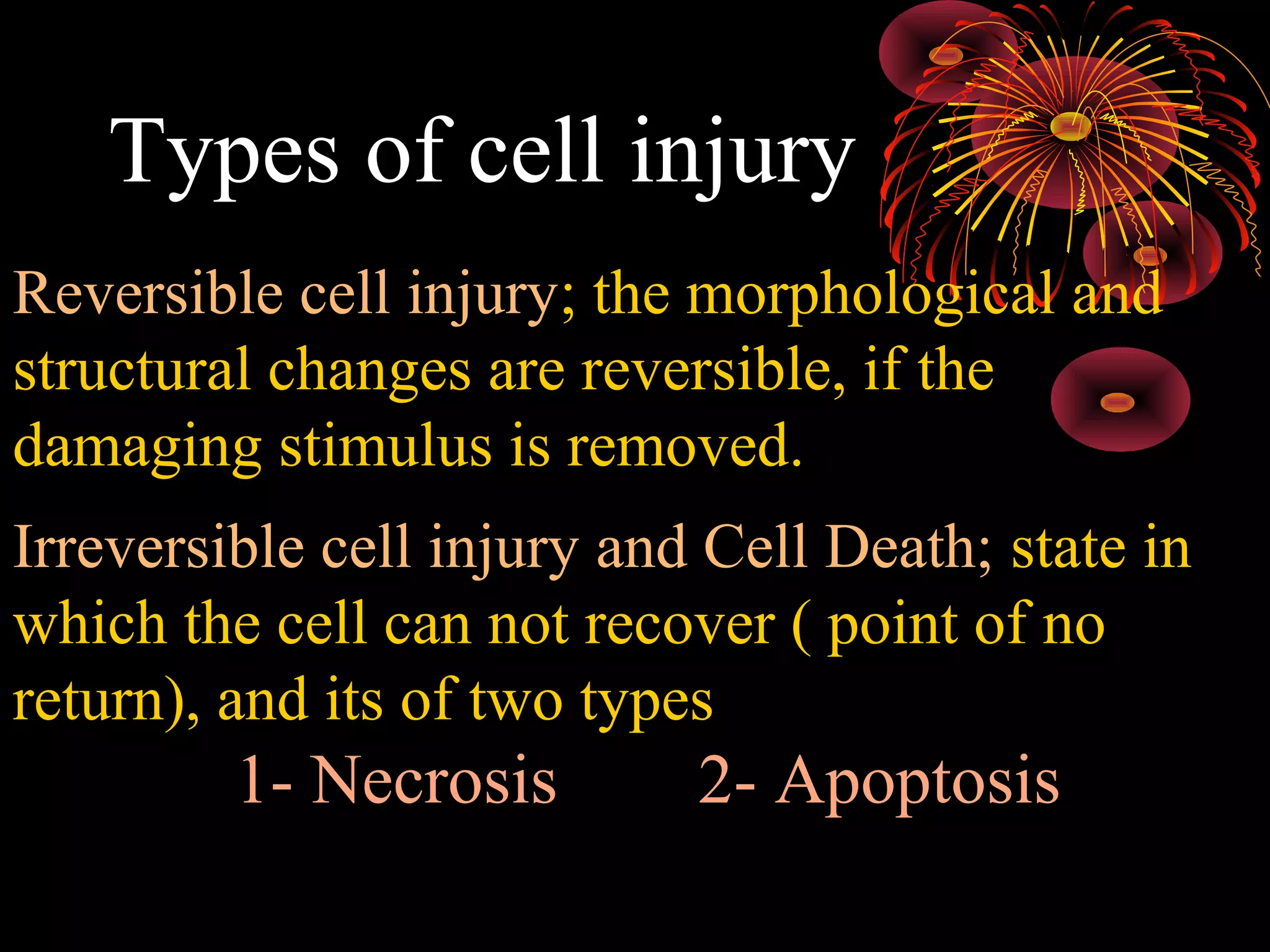 Types of cell injury

Reversible cell injury; the morphological and structural changes are reversible, if the damaging stimulus is removed.

Irreversible cell injury and Cell Death; state in which the cell can not recover ( point of no return), and its of two types

1- Necrosis 2- Apoptosis